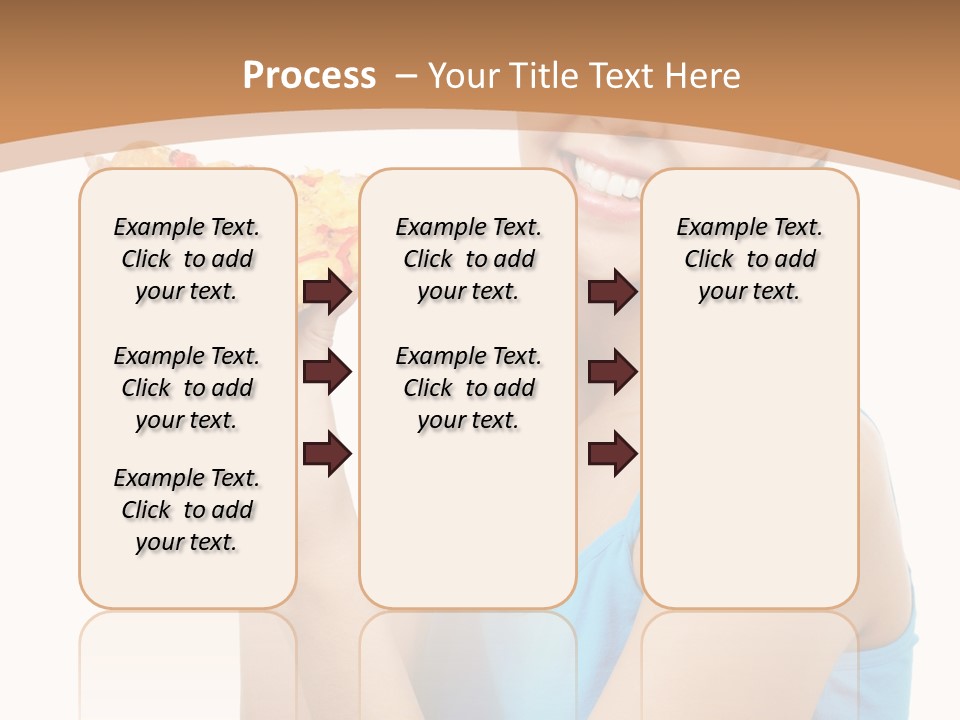 Process – Your Title Text Here

Example Text. Click to add your text.

Example Text. Click to add your text.

Example Text. Click to add your text.

Example Text. Click to add your text.

Example Text. Click to add your text.

Example Text. Click to add your text.